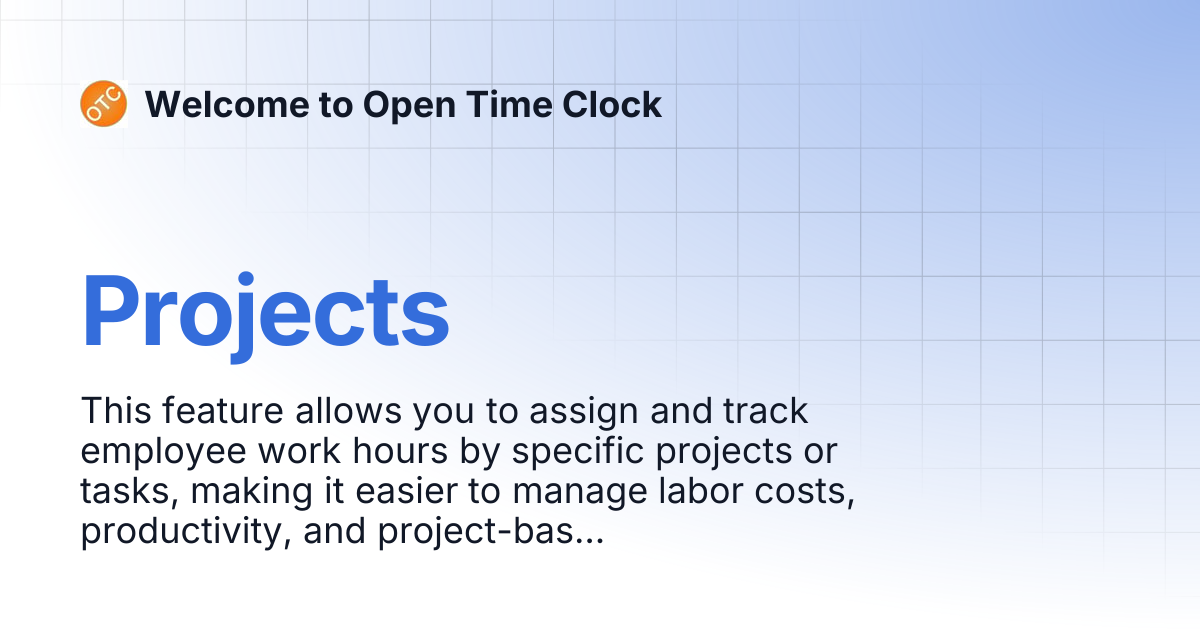 OTC Welcome to Open Time Clock

Projects

This feature allows you to assign and track employee work hours by specific projects or tasks, making it easier to manage labor costs, productivity, and project-bas...